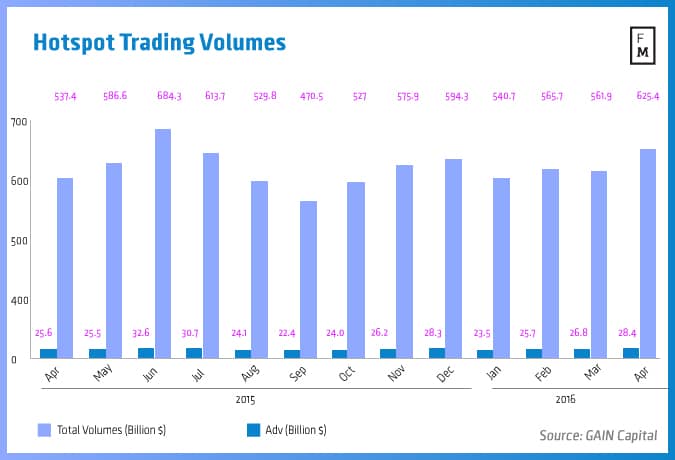 Hotspot Trading Volumes

FM

537.4 586.6 684.3 613.7 529.8 470.5 527 575.9 594.3 540.7 565.7 561.9 625.4

700
600
500
400
0

25.6 25.5 32.6 30.7 24.1 22.4 24.0 26.2 28.3 23.5 25.7 26.8 28.4

Apr May Jun Jul Aug Sep Oct Nov Dec Jan Feb Mar Apr

2015

2016

Total Volumes (Billion $)

Adv (Billion $)

Source: GAIN Capital